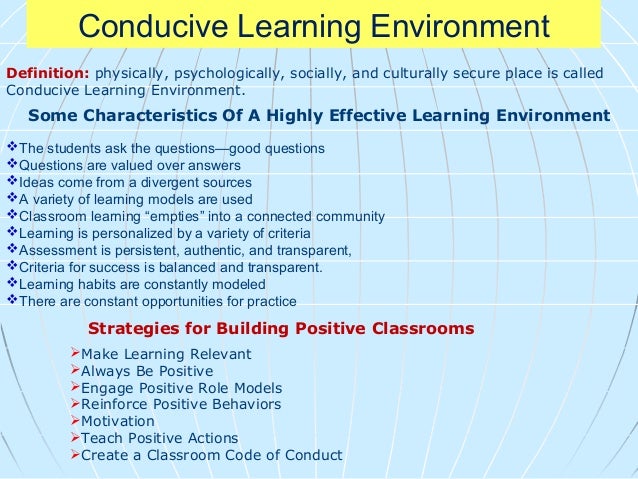 Conducive Learning Environment

Definition: physically, psychologically, socially, and culturally secure place is called Conducive Learning Environment.

Some Characteristics Of A Highly Effective Learning Environment

❖The students ask the questions—good questions
❖Questions are valued over answers
❖Ideas come from a divergent sources
❖A variety of learning models are used
❖Classroom learning “empties” into a connected community
❖Learning is personalized by a variety of criteria
❖Assessment is persistent, authentic, and transparent,
❖Criteria for success is balanced and transparent.
❖Learning habits are constantly modeled
❖There are constant opportunities for practice

Strategies for Building Positive Classrooms

➢Make Learning Relevant
➢Always Be Positive
➢Engage Positive Role Models
➢Reinforce Positive Behaviors
➢Motivation
➢Teach Positive Actions
➢Create a Classroom Code of Conduct